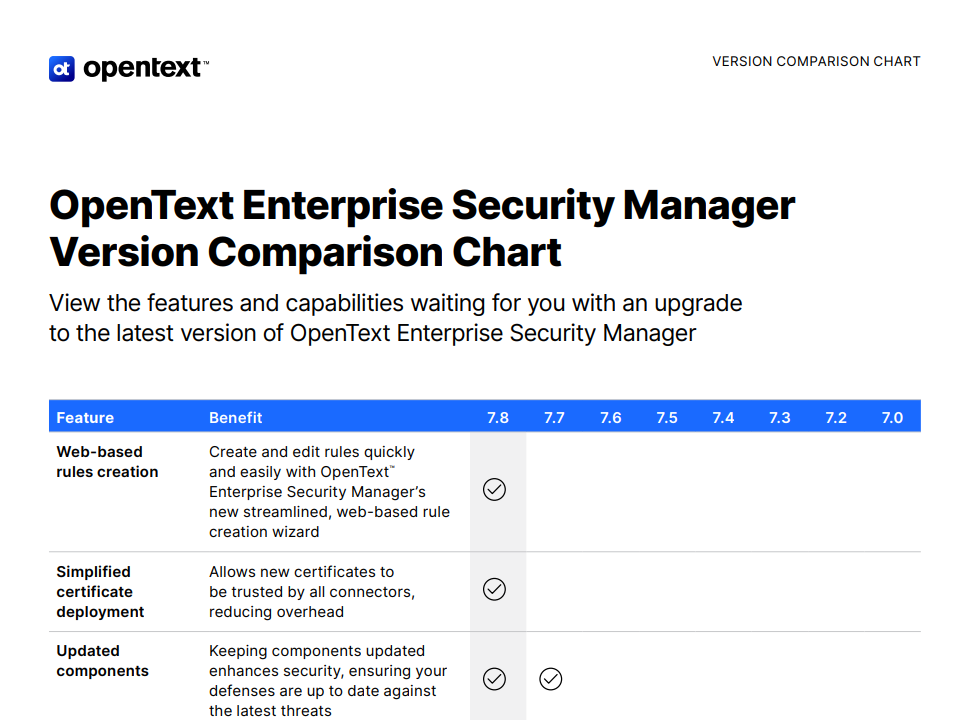 opentext™

VERSION COMPARISON CHART

OpenText Enterprise Security Manager Version Comparison Chart

View the features and capabilities waiting for you with an upgrade to the latest version of OpenText Enterprise Security Manager

| Feature | Benefit | 7.8 | 7.7 | 7.6 | 7.5 | 7.4 | 7.3 | 7.2 | 7.0 |
|---|---|---|---|---|---|---|---|---|---|
| Web-based rules creation | Create and edit rules quickly and easily with OpenText™ Enterprise Security Manager's new streamlined, web-based rule creation wizard | ✓ | | | | | | | |
| Simplified certificate deployment | Allows new certificates to be trusted by all connectors, reducing overhead | ✓ | | | | | | | |
| Updated components | Keeping components updated enhances security, ensuring your defenses are up to date against the latest threats | ✓ | ✓ | | | | | | |